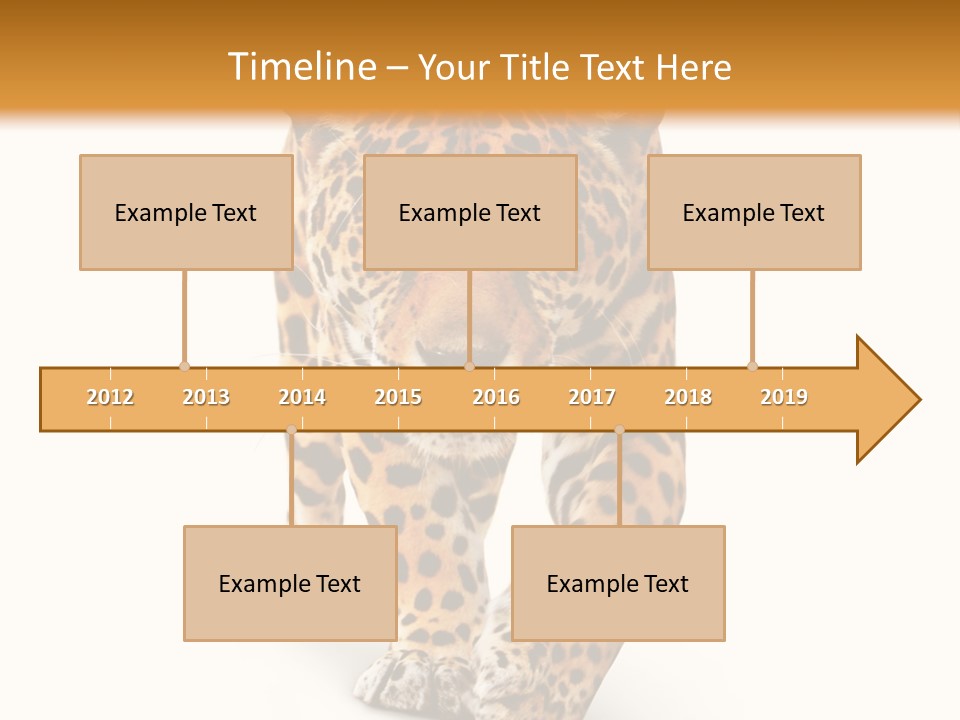 Timeline – Your Title Text Here

Example Text

Example Text

Example Text

2012 2013 2014 2015 2016 2017 2018 2019

Example Text

Example Text